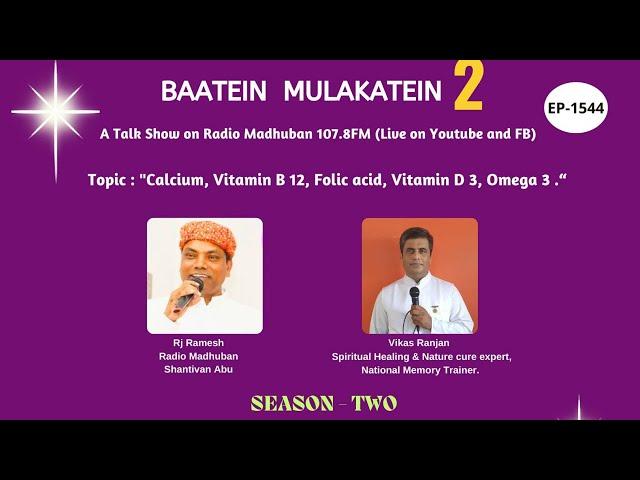 BAATEIN MULAKATEIN 2

EP-1544

A Talk Show on Radio Madhuban 107.8FM (Live on Youtube and FB)

Topic : "Calcium, Vitamin B 12, Folic acid, Vitamin D 3, Omega 3 .“

Rj Ramesh
Radio Madhuban
Shantivan Abu

Vikas Ranjan
Spiritual Healing & Nature cure expert,
National Memory Trainer.

SEASON - TWO